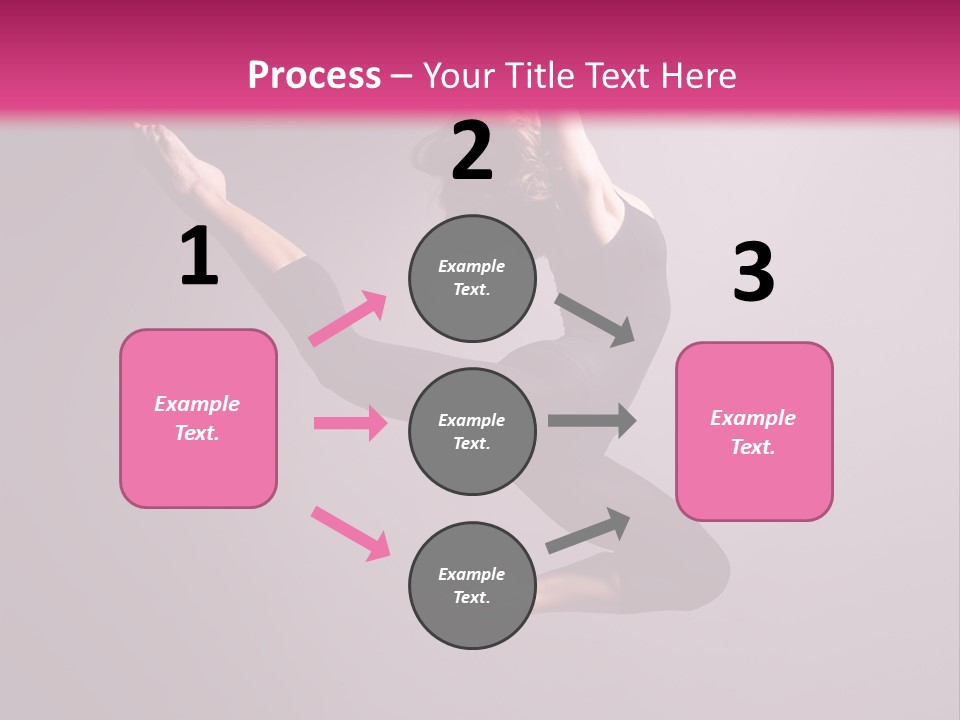 Process – Your Title Text Here

1

Example Text.

2

Example Text.

Example Text.

Example Text.

3

Example Text.